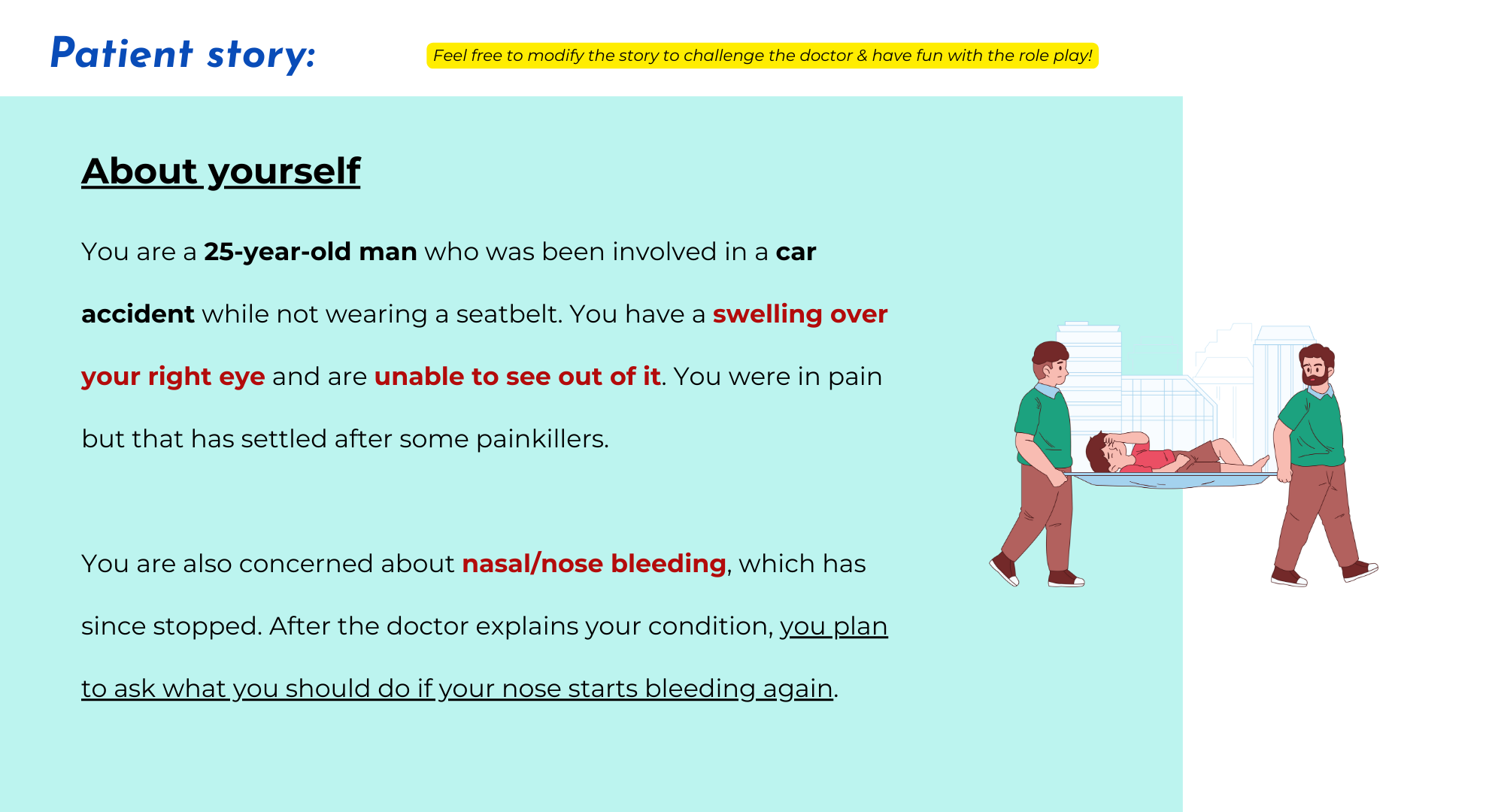 Patient story:

Feel free to modify the story to challenge the doctor & have fun with the role play!

About yourself

You are a 25-year-old man who was been involved in a car accident while not wearing a seatbelt. You have a swelling over your right eye and are unable to see out of it. You were in pain but that has settled after some painkillers.

You are also concerned about nasal/nose bleeding, which has since stopped. After the doctor explains your condition, you plan to ask what you should do if your nose starts bleeding again.